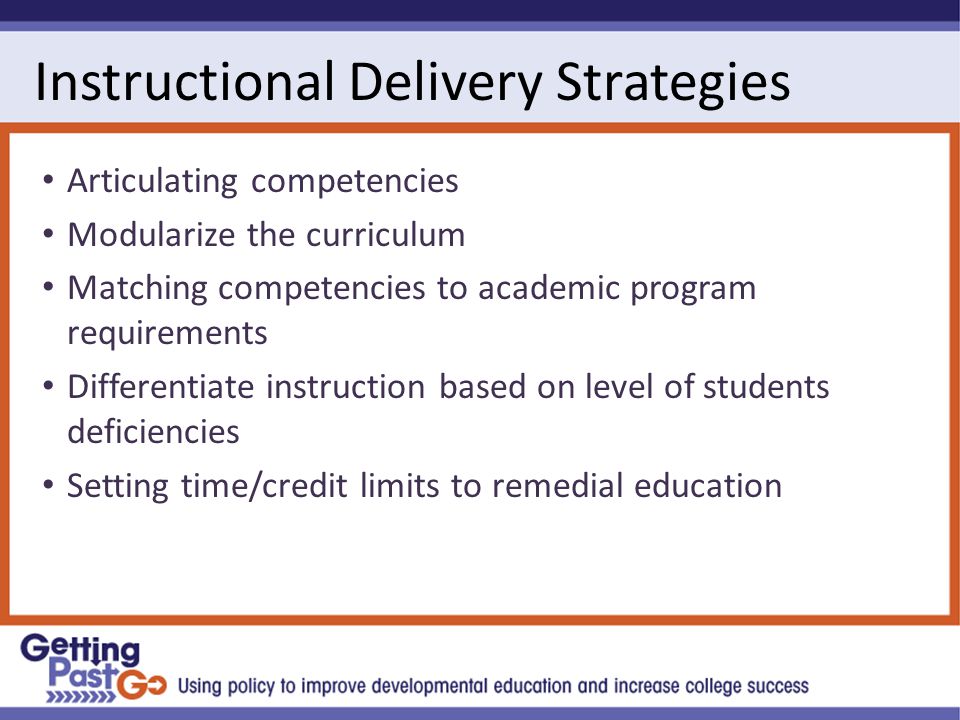 Instructional Delivery Strategies

• Articulating competencies
• Modularize the curriculum
• Matching competencies to academic program requirements
• Differentiate instruction based on level of students deficiencies
• Setting time/credit limits to remedial education

Getting Past Go Using policy to improve developmental education and increase college success